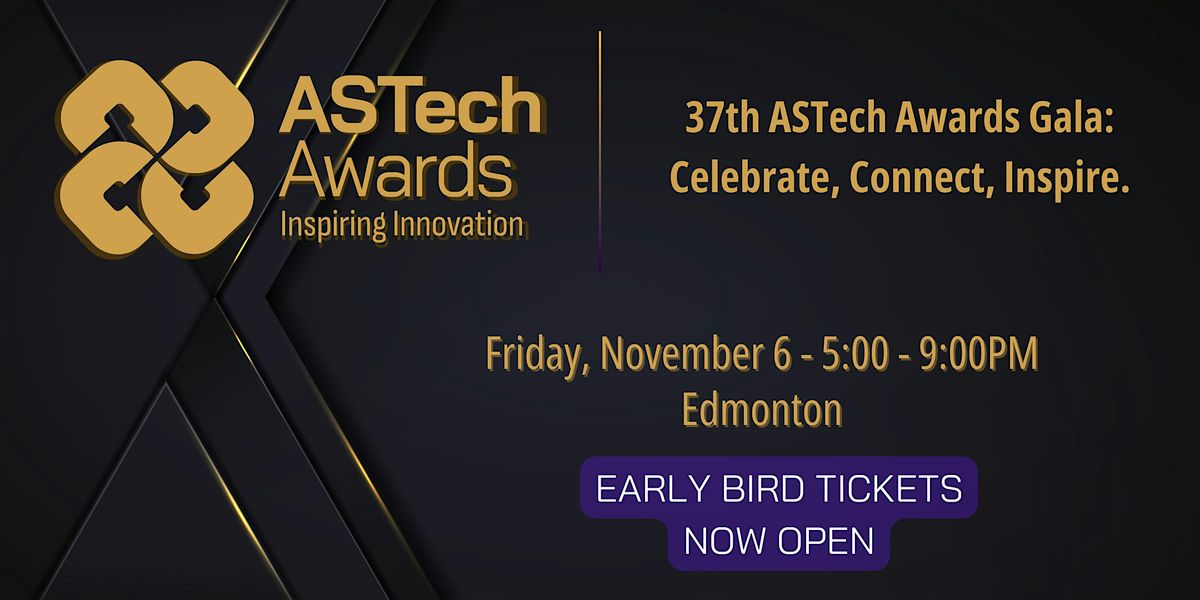 ASTech Awards
Inspiring Innovation

37th ASTech Awards Gala: Celebrate, Connect, Inspire.

Friday, November 6 - 5:00 - 9:00PM
Edmonton

EARLY BIRD TICKETS NOW OPEN